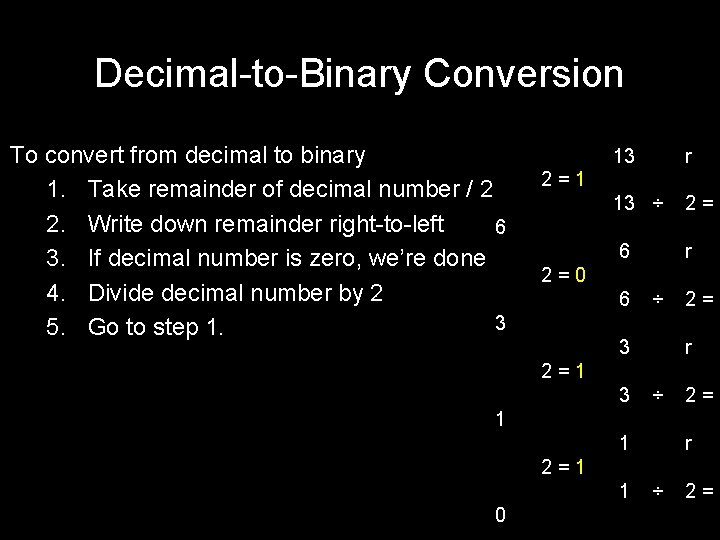 Decimal-to-Binary Conversion

To convert from decimal to binary
1. Take remainder of decimal number / 2
2. Write down remainder right-to-left
3. If decimal number is zero, we're done
4. Divide decimal number by 2
5. Go to step 1.

13 r 2 = 1
13 ÷ 2 = 6
6 r 2 = 0
6 ÷ 2 = 3
3 r 2 = 1
3 ÷ 2 = 1
1 r 2 = 1
1 ÷ 2 = 0